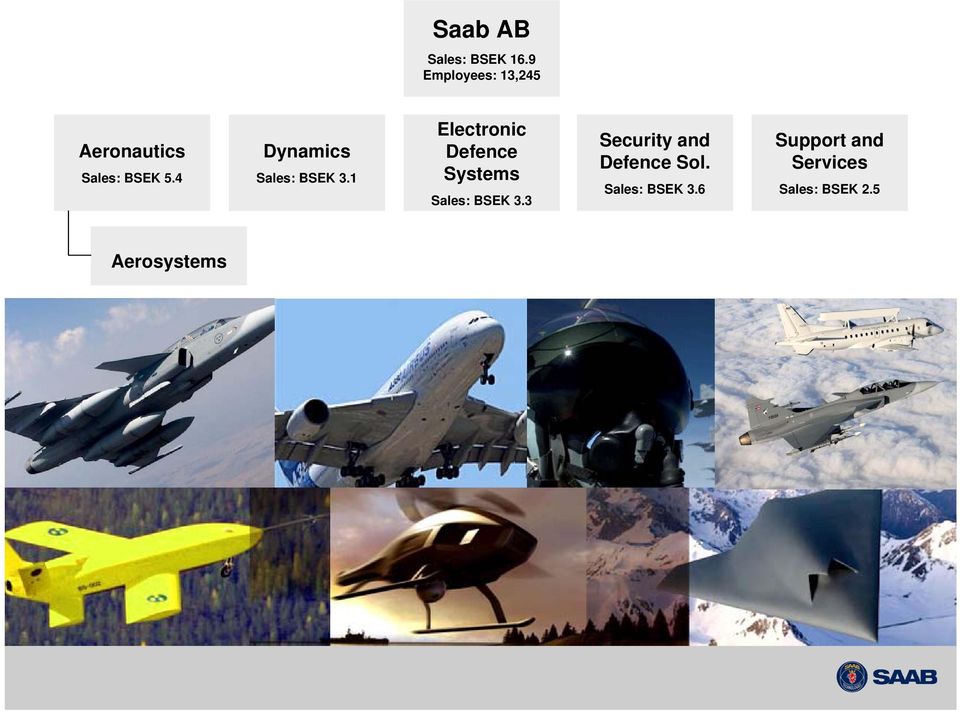 Saab AB
Sales: BSEK 16.9
Employees: 13,245

Aeronautics
Sales: BSEK 5.4

Dynamics
Sales: BSEK 3.1

Electronic Defence Systems
Sales: BSEK 3.3

Security and Defence Sol.
Sales: BSEK 3.6

Support and Services
Sales: BSEK 2.5

Aerosystems

SAAB